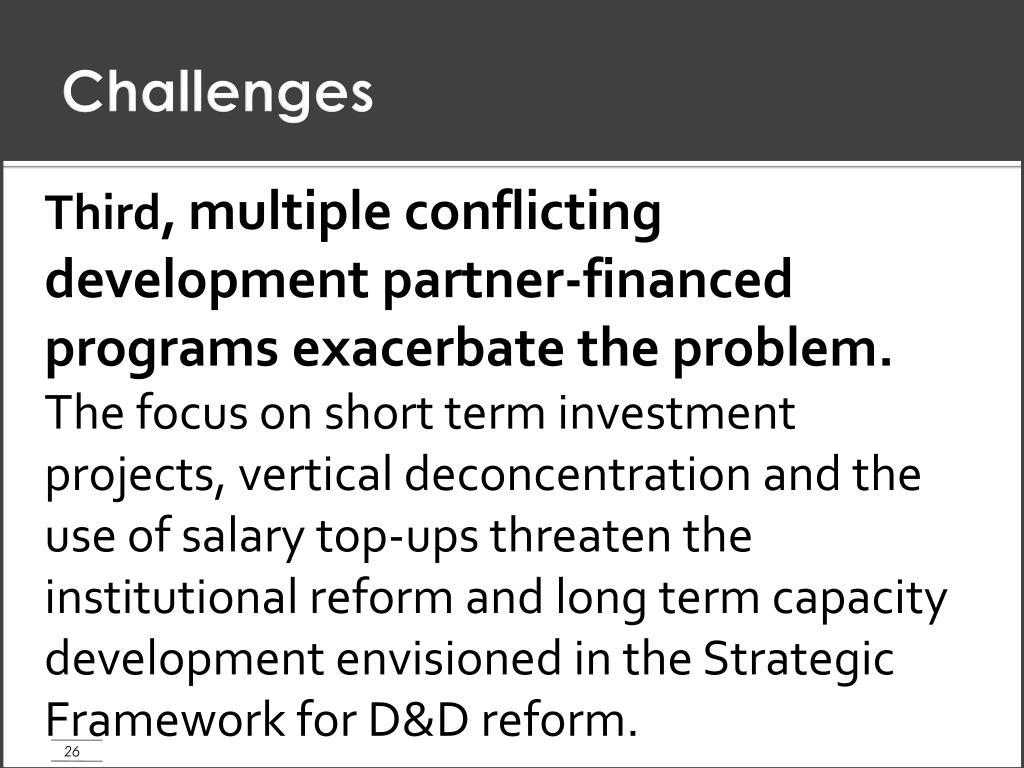 Challenges

Third, multiple conflicting development partner-financed programs exacerbate the problem. The focus on short term investment projects, vertical deconcentration and the use of salary top-ups threaten the institutional reform and long term capacity development envisioned in the Strategic Framework for D&D reform.

26